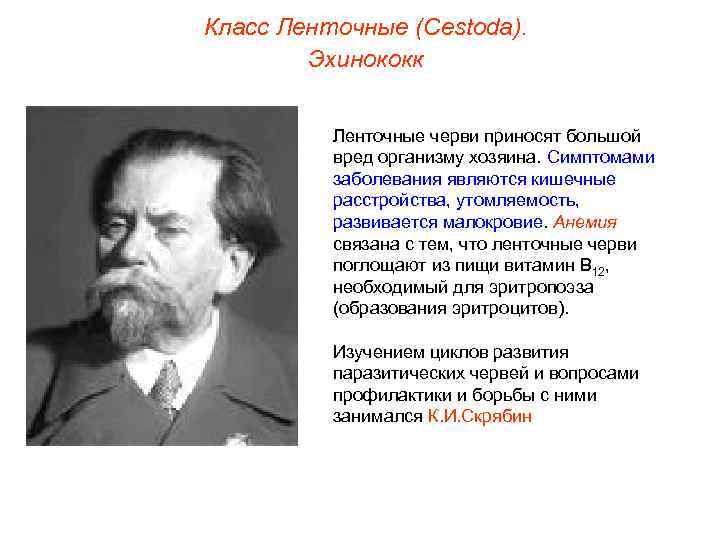 Класс Ленточные (Cestoda).
Эхинококк

Ленточные черви приносят большой вред организму хозяина. Симптомами заболевания являются кишечные расстройства, утомляемость, развивается малокровие. Анемия связана с тем, что ленточные черви поглощают из пищи витамин $B_{12}$, необходимый для эритропоэза (образования эритроцитов).

Изучением циклов развития паразитических червей и вопросами профилактики и борьбы с ними занимался К.И.Скрябин